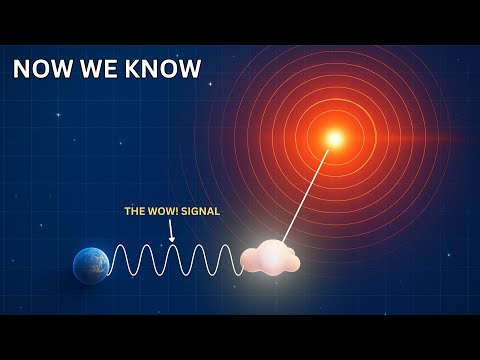 NOW WE KNOW

THE WOW! SIGNAL